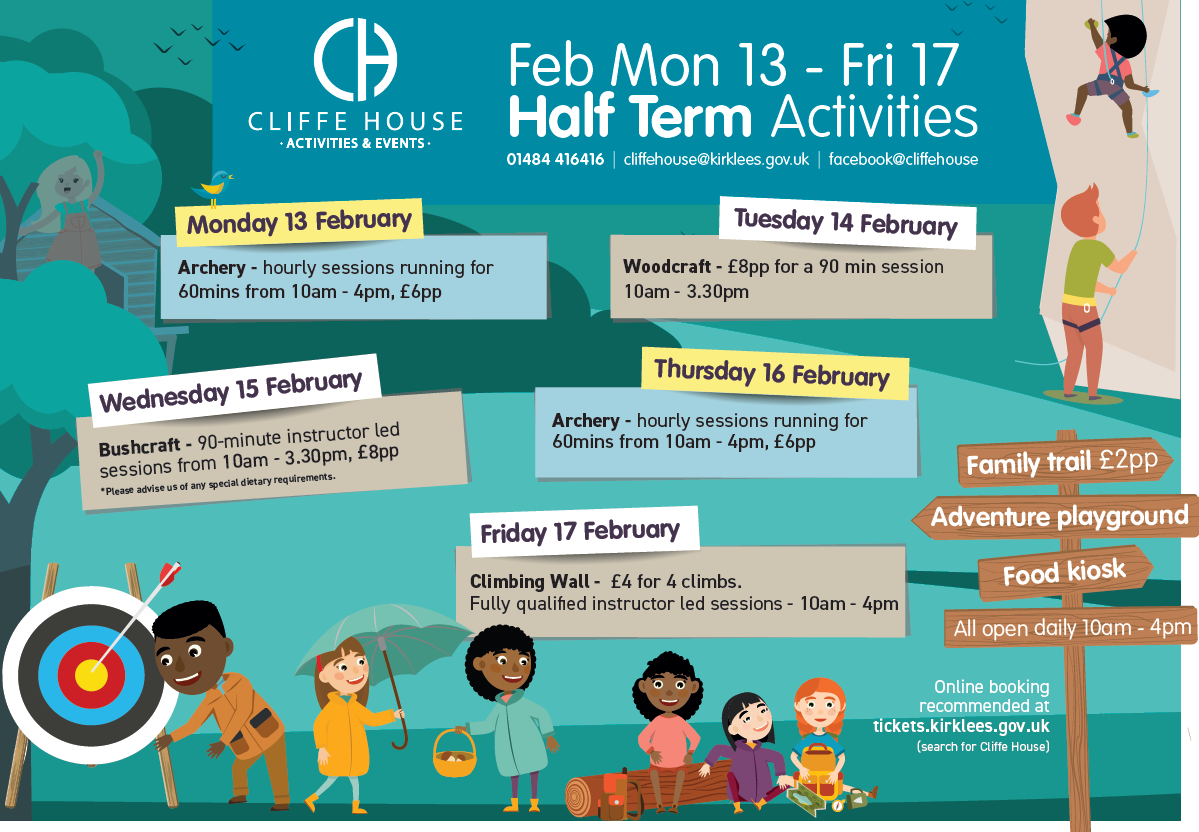 CH
CLIFFE HOUSE
· ACTIVITIES & EVENTS ·

Feb Mon 13 - Fri 17
Half Term Activities

01484 416416 | cliffehouse@kirklees.gov.uk | facebook@cliffehouse

Monday 13 February

Archery - hourly sessions running for 60mins from 10am - 4pm, £6pp

Tuesday 14 February

Woodcraft - £8pp for a 90 min session 10am - 3.30pm

Wednesday 15 February

Bushcraft - 90-minute instructor led sessions from 10am - 3.30pm, £8pp

*Please advise us of any special dietary requirements.

Thursday 16 February

Archery - hourly sessions running for 60mins from 10am - 4pm, £6pp

Friday 17 February

Climbing Wall - £4 for 4 climbs.
Fully qualified instructor led sessions - 10am - 4pm

Family trail £2pp

Adventure playground

Food kiosk

All open daily 10am - 4pm

Online booking recommended at
tickets.kirklees.gov.uk
(search for Cliffe House)